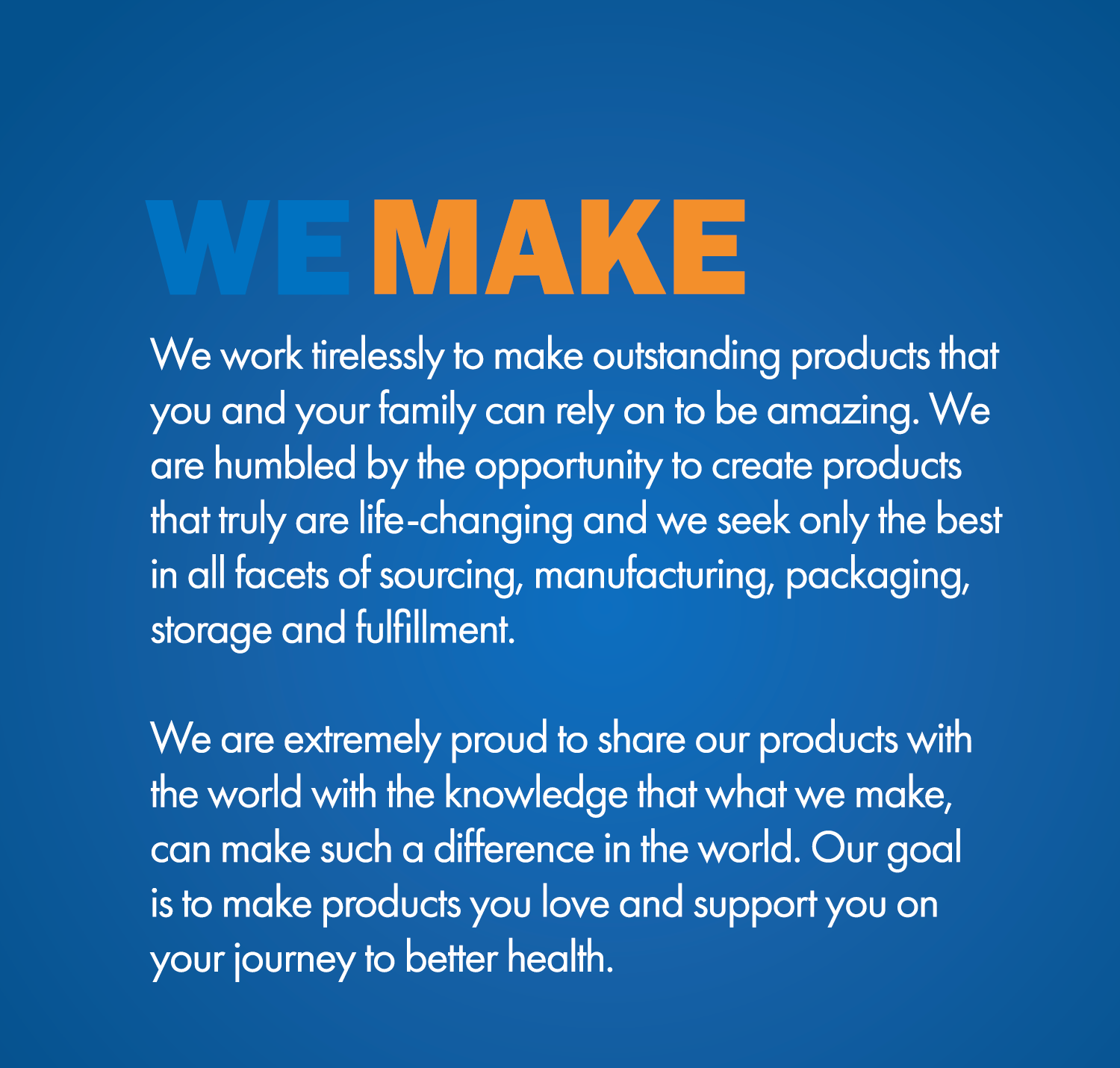 WE MAKE

We work tirelessly to make outstanding products that you and your family can rely on to be amazing. We are humbled by the opportunity to create products that truly are life-changing and we seek only the best in all facets of sourcing, manufacturing, packaging, storage and fulfillment.

We are extremely proud to share our products with the world with the knowledge that what we make, can make such a difference in the world. Our goal is to make products you love and support you on your journey to better health.